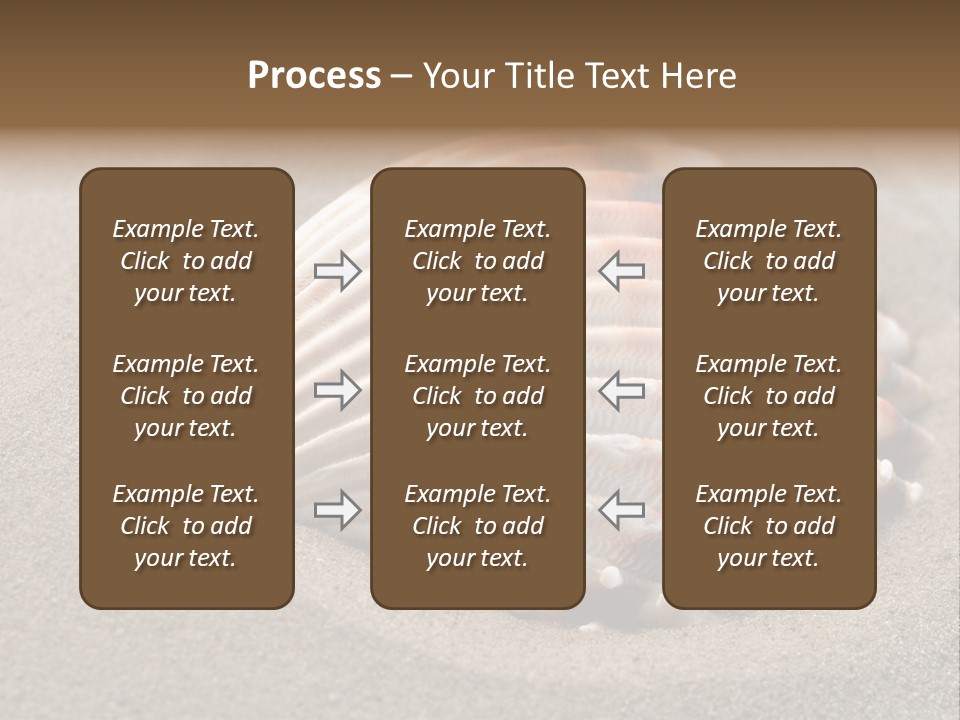 Process – Your Title Text Here

Example Text. Click to add your text.

Example Text. Click to add your text.

Example Text. Click to add your text.

Example Text. Click to add your text.

Example Text. Click to add your text.

Example Text. Click to add your text.

Example Text. Click to add your text.

Example Text. Click to add your text.

Example Text. Click to add your text.